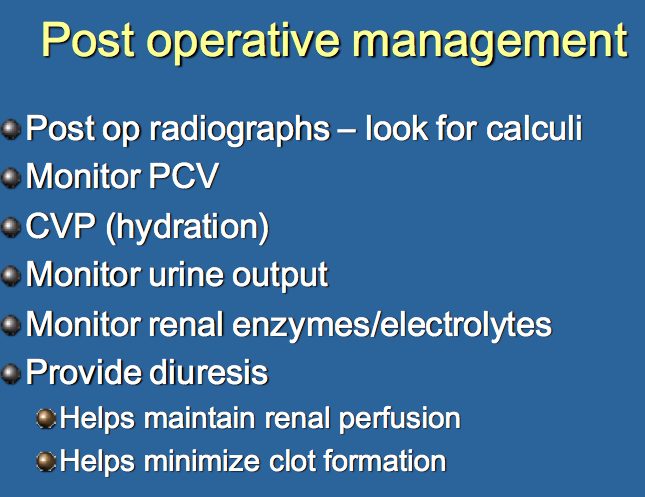 Post operative management

Post op radiographs – look for calculi
Monitor PCV
CVP (hydration)
Monitor urine output
Monitor renal enzymes/electrolytes
Provide diuresis
Helps maintain renal perfusion
Helps minimize clot formation